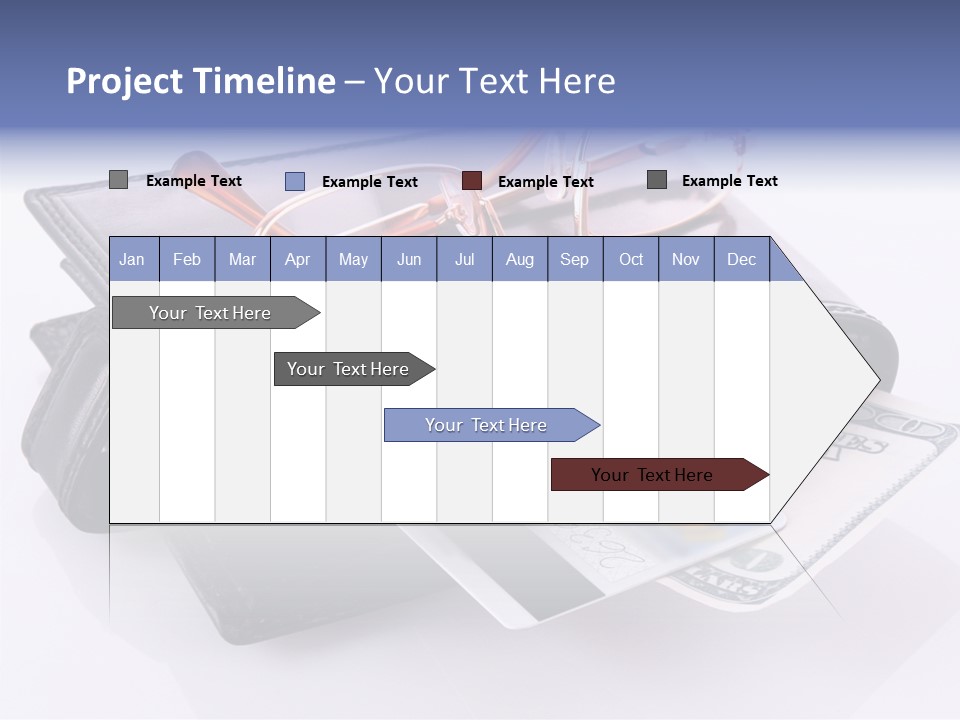 Project Timeline – Your Text Here

Example Text Example Text Example Text Example Text

| Jan | Feb | Mar | Apr | May | Jun | Jul | Aug | Sep | Oct | Nov | Dec |
|---|---|---|---|---|---|---|---|---|---|---|---|

Your Text Here

Your Text Here

Your Text Here

Your Text Here